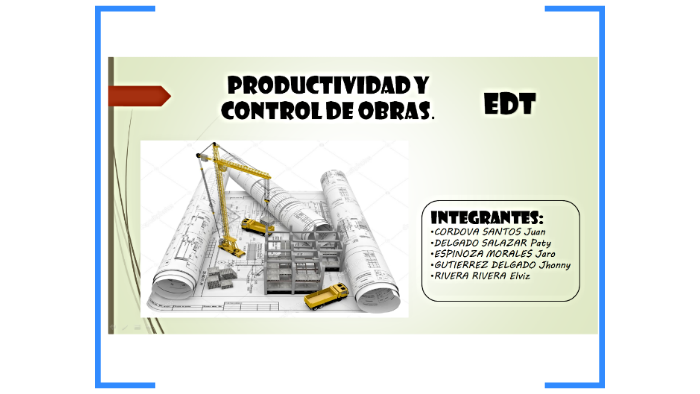 PRODUCTIVIDAD Y CONTROL DE OBRAS.

EDT

INTEGRANTES:
•CORDOVA SANTOS Juan
•DELGADO SALAZAR Paty
•ESPINOZA MORALES Jaro
•GUTIERREZ DELGADO Jhonny
•RIVERA RIVERA Elviz